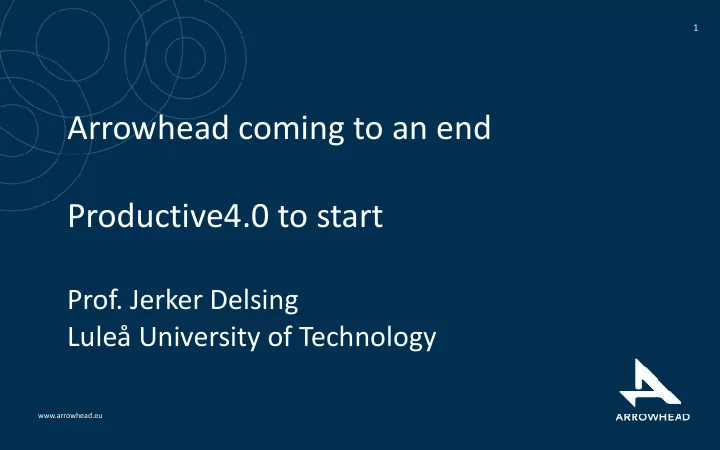 1

Arrowhead coming to an end

Productive4.0 to start

Prof. Jerker Delsing
Luleå University of Technology

www.arrowhead.eu

ARROWHEAD